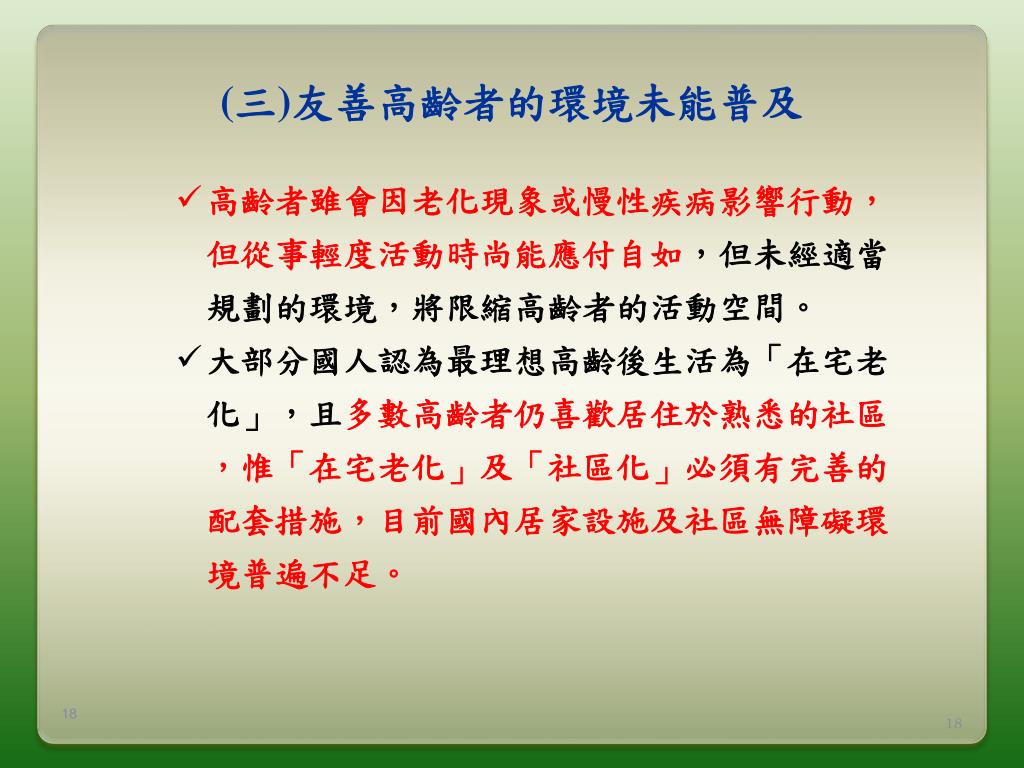 (三)友善高齡者的環境未能普及

✓高齡者雖會因老化現象或慢性疾病影響行動，但從事輕度活動時尚能應付自如，但未經適當規劃的環境，將限縮高齡者的活動空間。

✓大部分國人認為最理想高齡後生活為「在宅老化」，且多數高齡者仍喜歡居住於熟悉的社區，惟「在宅老化」及「社區化」必須有完善的配套措施，目前國內居家設施及社區無障礙環境普遍不足。

18

18